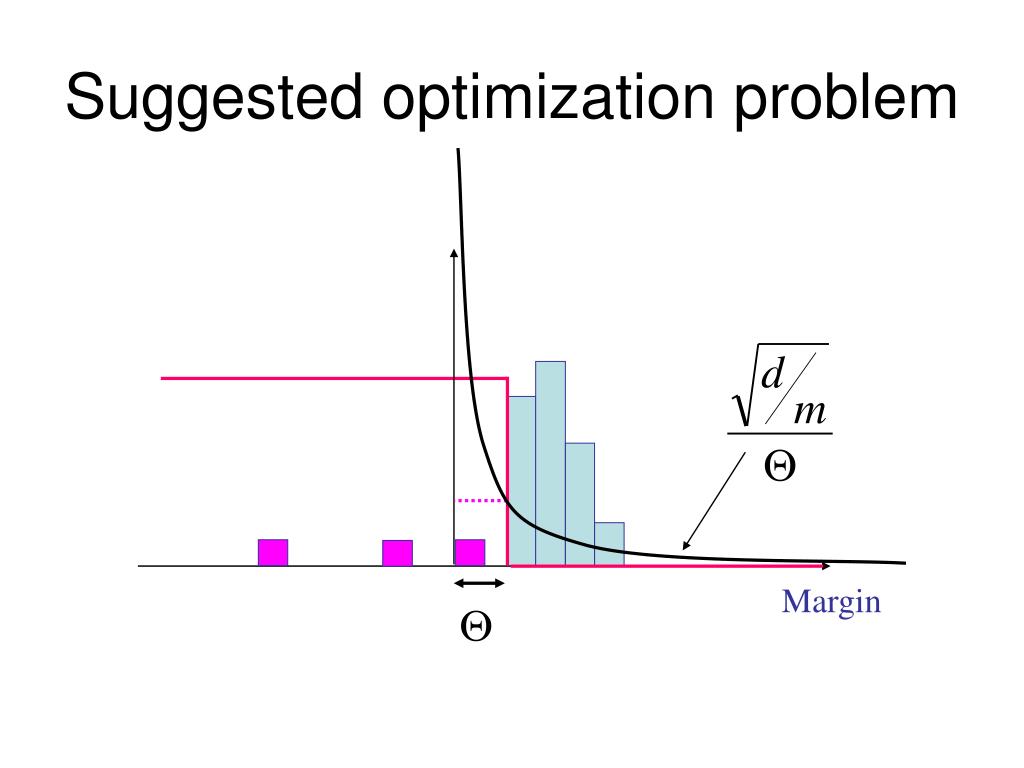 Suggested optimization problem

$\frac{\sqrt{d/m}}{\Theta}$

Margin

$\Theta$